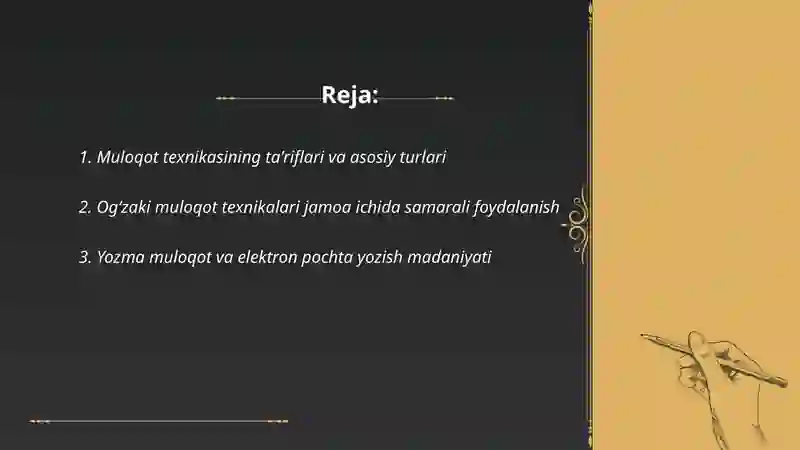 Reja:

1. Muloqot texnikasining ta'riflari va asosiy turlari

2. Og'zaki muloqot texnikalari jamoa ichida samarali foydalanish

3. Yozma muloqot va elektron pochta yozish madaniyati